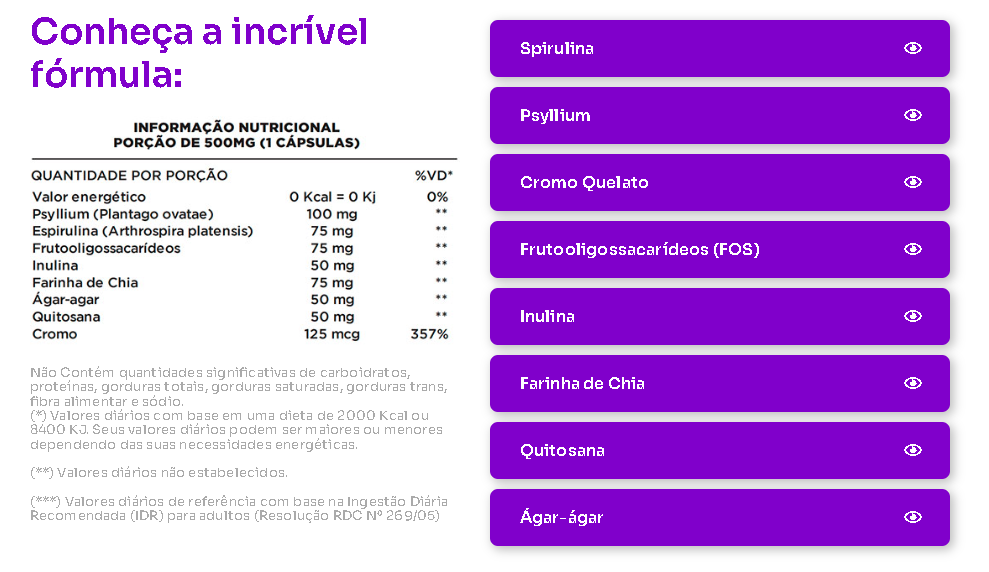 Conheça a incrível fórmula:

INFORMAÇÃO NUTRICIONAL
PORÇÃO DE 500MG (1 CÁPSULAS)

| QUANTIDADE POR PORÇÃO | | %VD* |
|---|---|---|
| Valor energético | 0 Kcal = 0 Kj | 0% |
| Psyllium (Plantago ovatae) | 100 mg | ** |
| Espirulina (Arthrospira platensis) | 75 mg | ** |
| Frutooligossacarídeos | 75 mg | ** |
| Inulina | 50 mg | ** |
| Farinha de Chia | 75 mg | ** |
| Ágar-agar | 50 mg | ** |
| Quitosana | 50 mg | ** |
| Cromo | 125 mcg | 357% |

Não Contém quantidades significativas de carboidratos, proteínas, gorduras totais, gorduras saturadas, gorduras trans, fibra alimentar e sódio.
(*) Valores diários com base em uma dieta de 2000 Kcal ou 8400 KJ. Seus valores diários podem ser maiores ou menores dependendo das suas necessidades energéticas.

(**) Valores diários não estabelecidos.

(***) Valores diários de referência com base na Ingestão Diária Recomendada (IDR) para adultos (Resolução RDC Nº 269/05)

Spirulina

Psyllium

Cromo Quelato

Frutooligossacarídeos (FOS)

Inulina

Farinha de Chia

Quitosana

Ágar-ágar